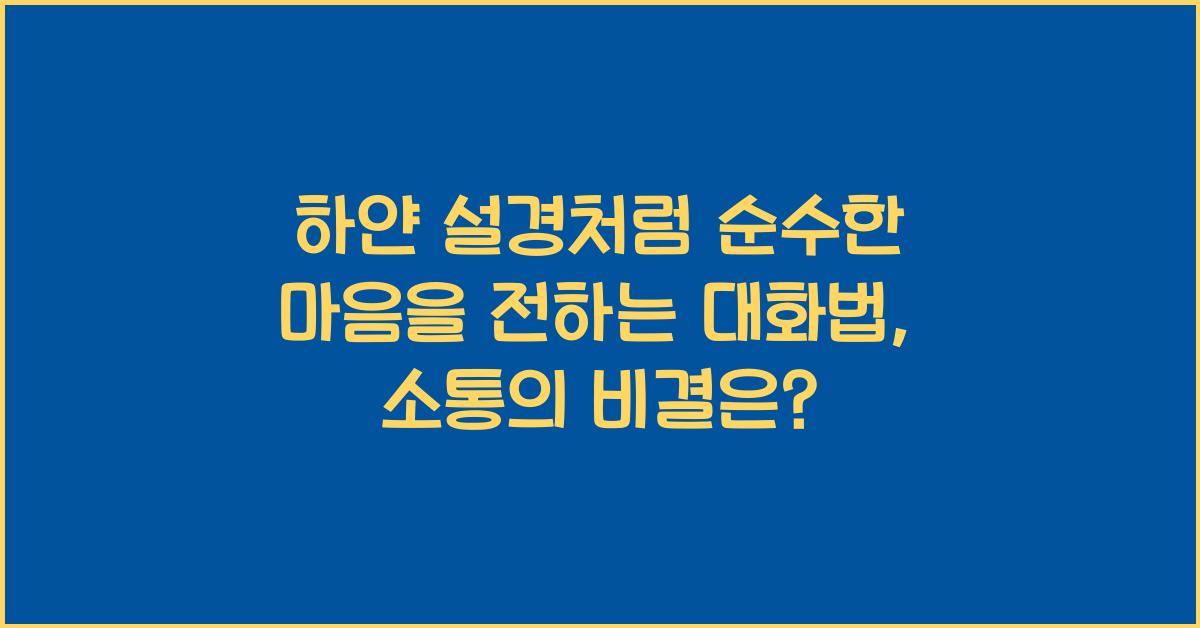 하얀 설경처럼 순수한 마음을 전하는 대화법, 소통의 비결은?